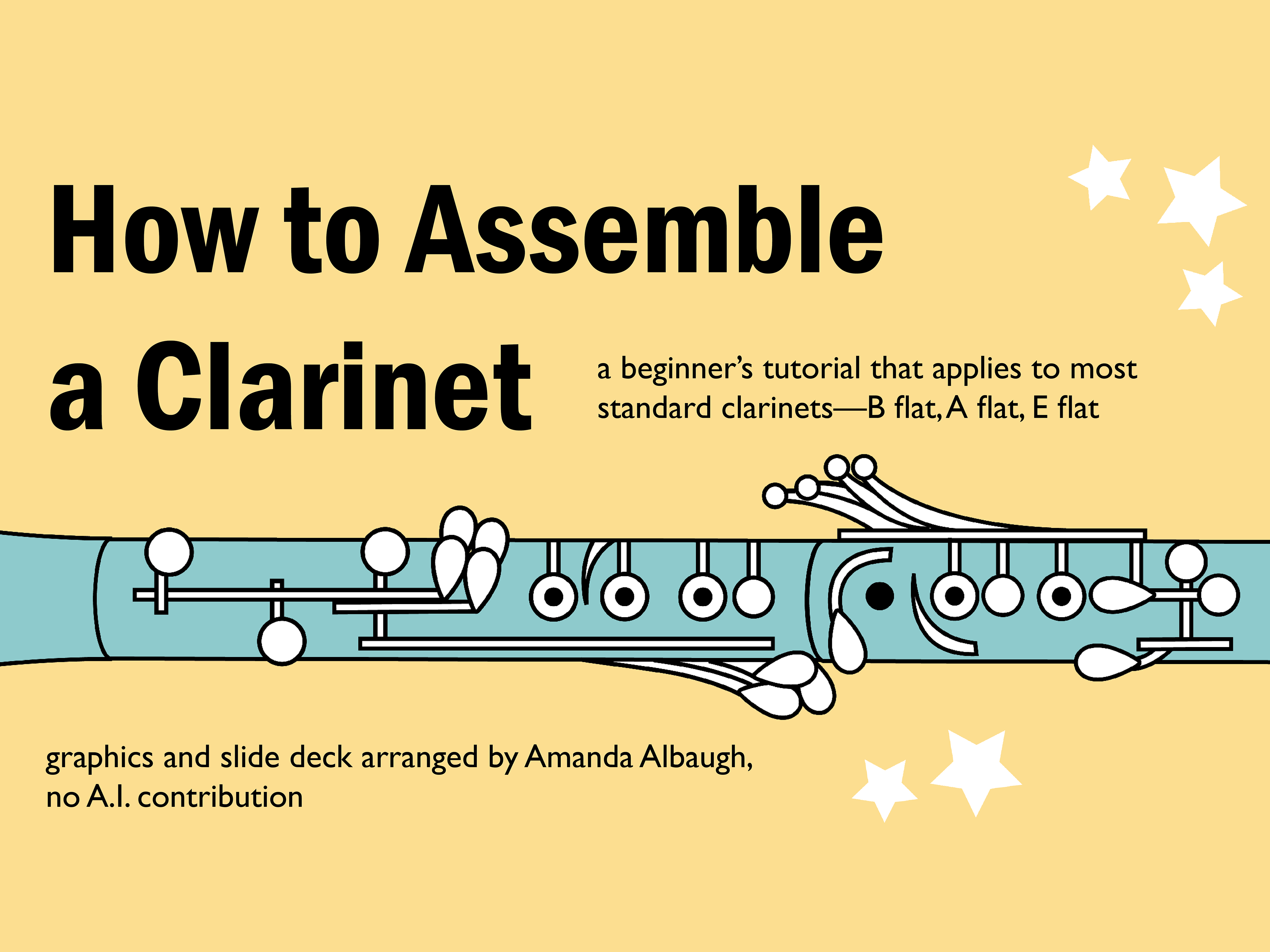 How to Assemble a Clarinet

a beginner's tutorial that applies to most standard clarinets—B flat, A flat, E flat

graphics and slide deck arranged by Amanda Albaugh, no A.I. contribution